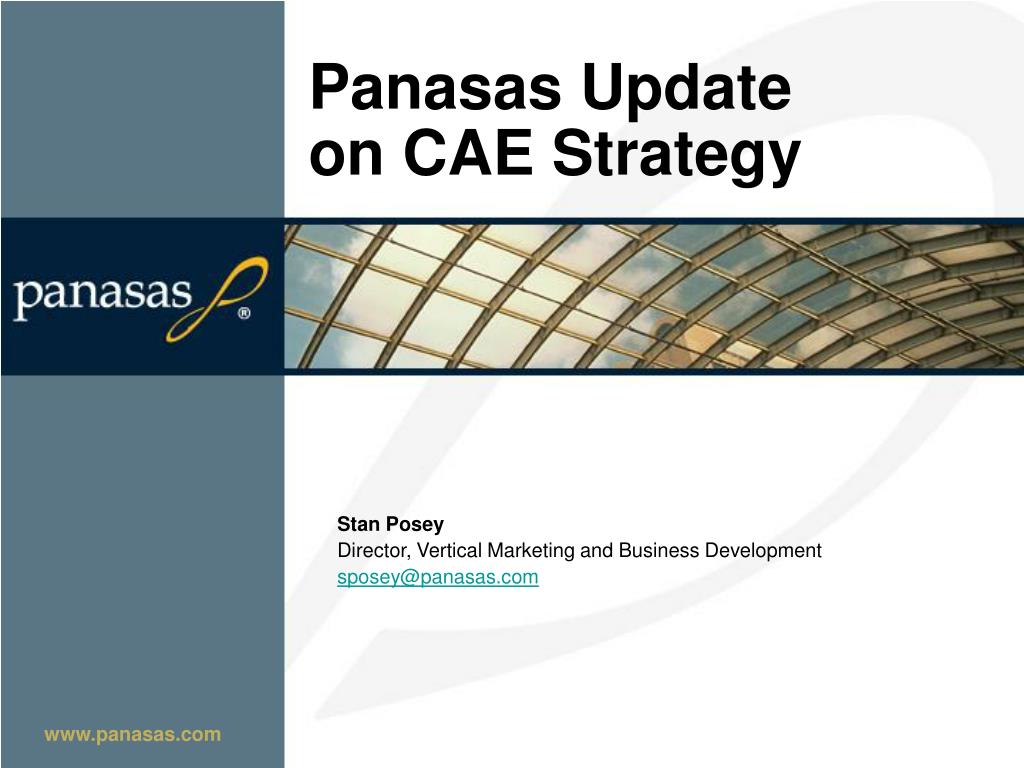 Panasas Update on CAE Strategy

panasas ®

Stan Posey
Director, Vertical Marketing and Business Development
sposey@panasas.com

www.panasas.com